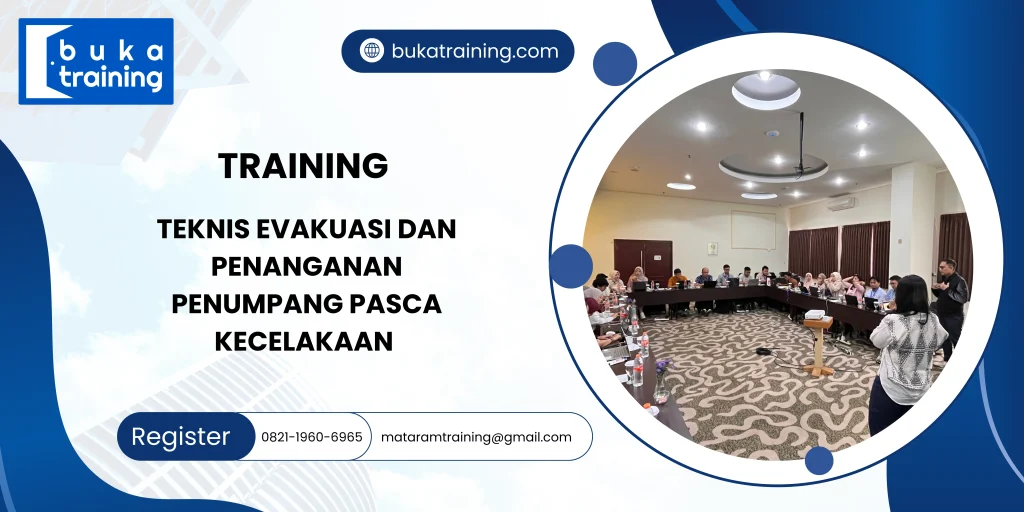 buka training

bukatraining.com

TRAINING

TEKNIS EVAKUASI DAN PENANGANAN PENUMPANG PASCA KECELAKAAN

Register 0821-1960-6965 mataramtraining@gmail.com